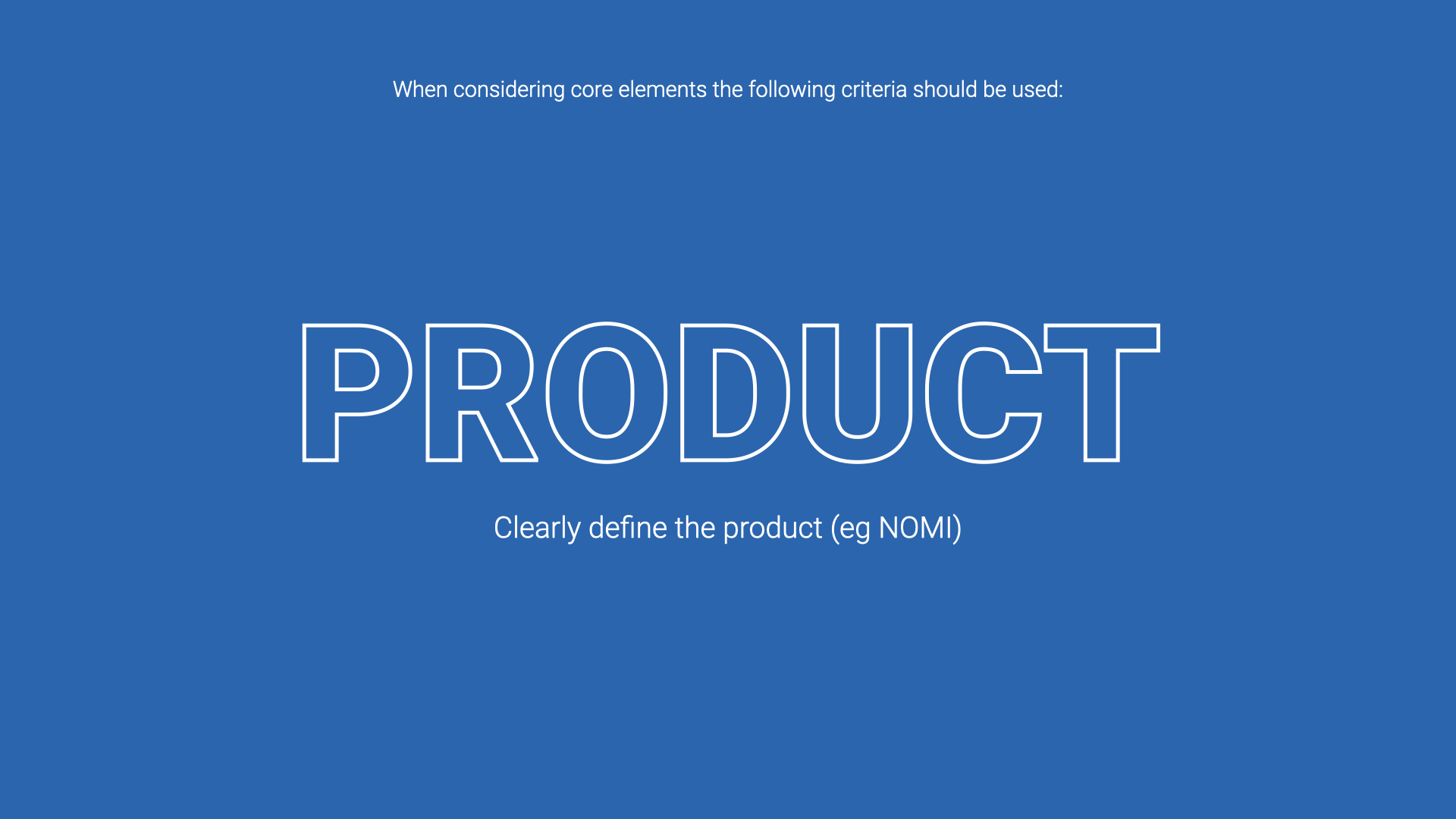 When considering core elements the following criteria should be used:

PRODUCT

Clearly define the product (eg NOMI)